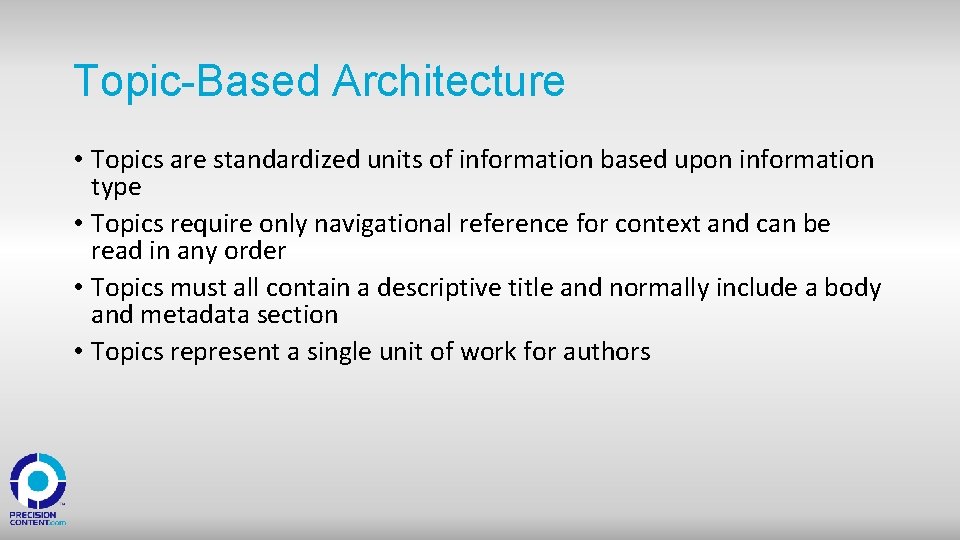 Topic-Based Architecture

• Topics are standardized units of information based upon information type
• Topics require only navigational reference for context and can be read in any order
• Topics must all contain a descriptive title and normally include a body and metadata section
• Topics represent a single unit of work for authors

PRECISION CONTENT.com